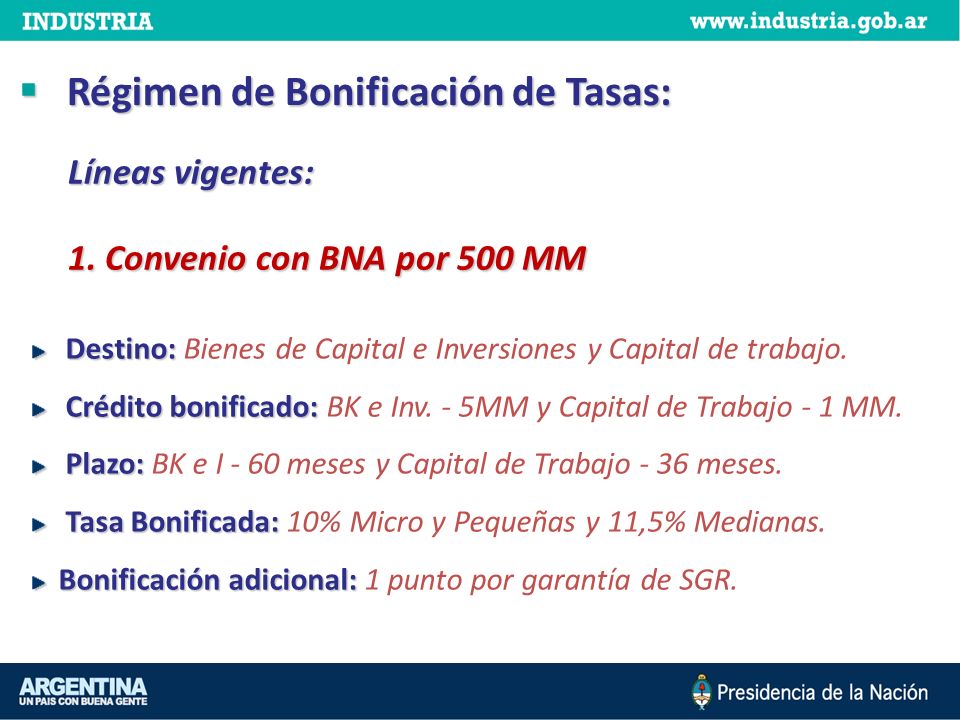 INDUSTRIA www.industria.gob.ar

Régimen de Bonificación de Tasas:

Líneas vigentes:

1. Convenio con BNA por 500 MM

Destino: Bienes de Capital e Inversiones y Capital de trabajo.

Crédito bonificado: BK e Inv. - 5MM y Capital de Trabajo - 1 MM.

Plazo: BK e I - 60 meses y Capital de Trabajo - 36 meses.

Tasa Bonificada: 10% Micro y Pequeñas y 11,5% Medianas.

Bonificación adicional: 1 punto por garantía de SGR.

ARGENTINA
UN PAIS CON BUENA GENTE

Presidencia de la Nación